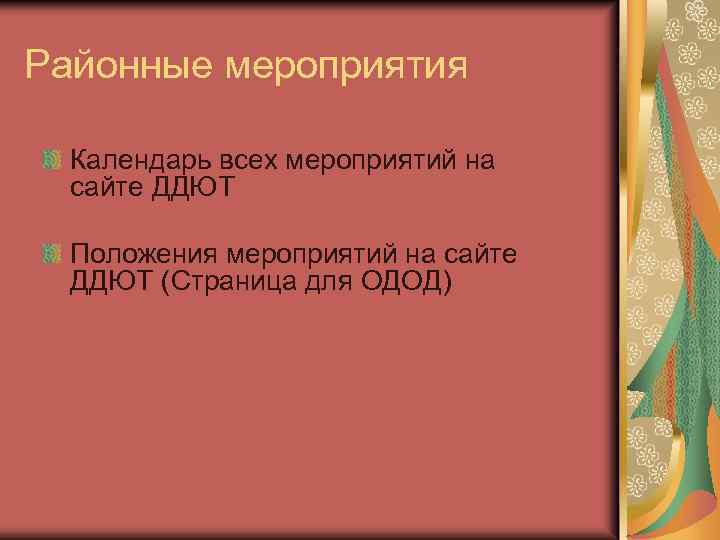 Районные мероприятия

Календарь всех мероприятий на сайте ДДЮТ

Положения мероприятий на сайте ДДЮТ (Страница для ОДОД)